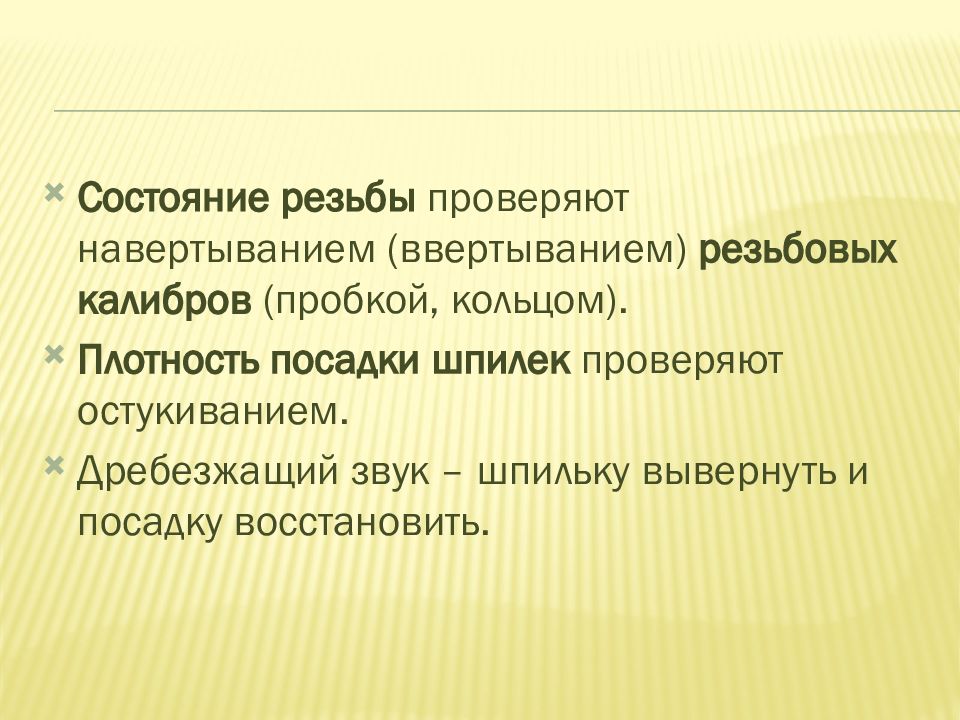 Состояние резьбы проверяют навертыванием (ввертыванием) резьбовых калибров (пробкой, кольцом).

Плотность посадки шпилек проверяют остукиванием.

Дребезжащий звук – шпильку вывернуть и посадку восстановить.